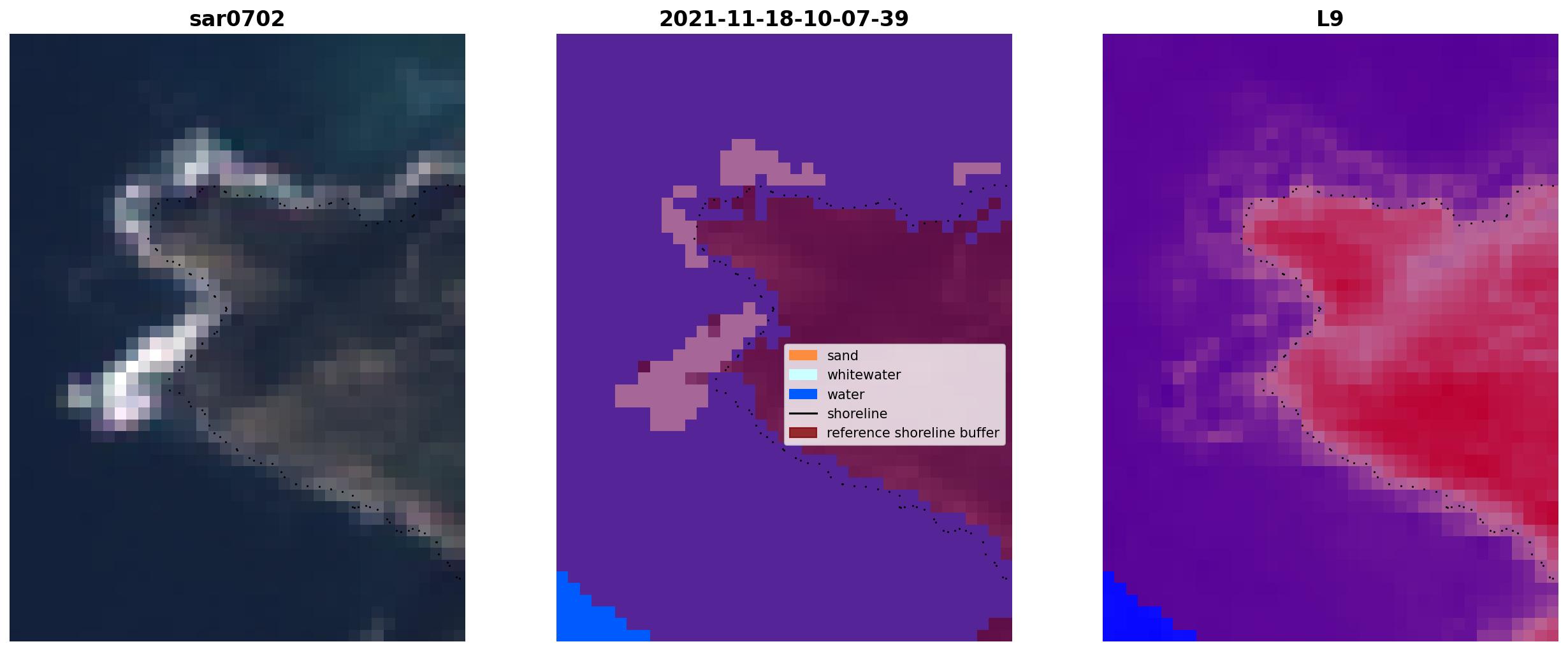 sar0702

2021-11-18-10-07-39

sand
whitewater
water
shoreline
reference shoreline buffer

L9